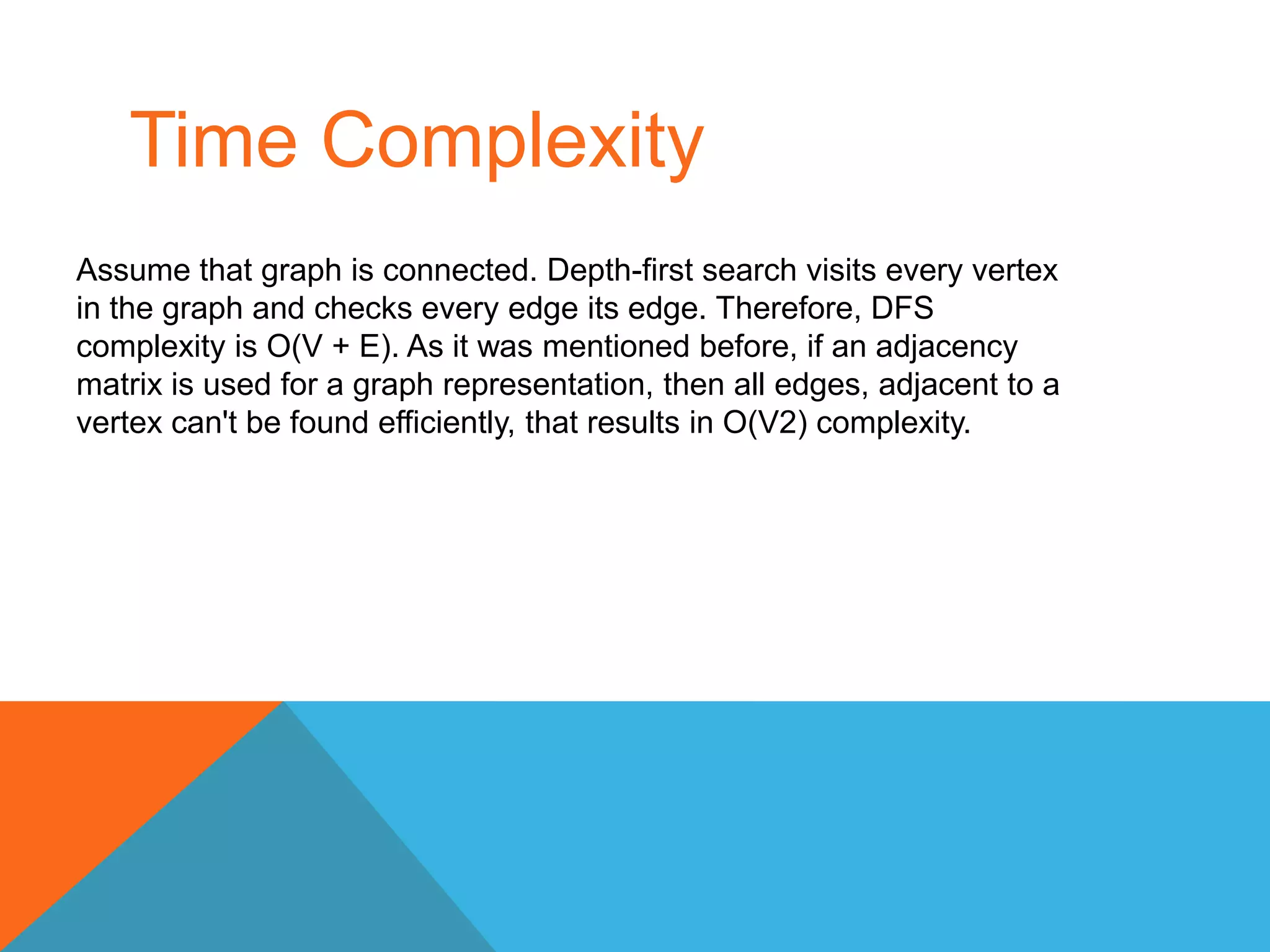 Time Complexity

Assume that graph is connected. Depth-first search visits every vertex in the graph and checks every edge its edge. Therefore, DFS complexity is O(V + E). As it was mentioned before, if an adjacency matrix is used for a graph representation, then all edges, adjacent to a vertex can't be found efficiently, that results in O(V2) complexity.